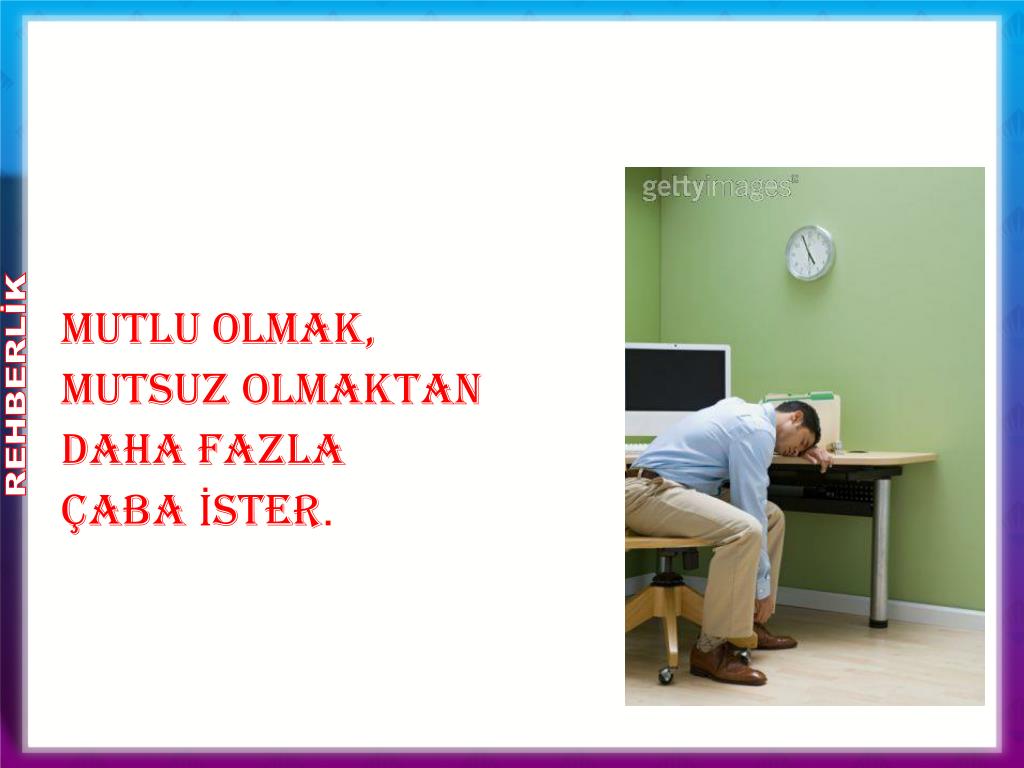 REHBERLİK

MUTLU OLMAK,
MUTSUZ OLMAKTAN
DAHA FAZLA
ÇABA İSTER.

gettyimages